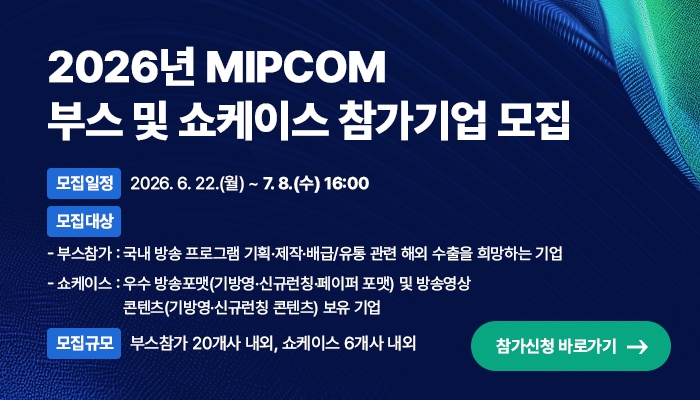 2026년 MIPCOM
부스 및 쇼케이스 참가기업 모집

모집일정 2026. 6. 22.(월) ~ 7. 8.(수) 16:00

모집대상

- 부스참가 : 국내 방송 프로그램 기획·제작·배급/유통 관련 해외 수출을 희망하는 기업

- 쇼케이스 : 우수 방송포맷(기방영·신규런칭·페이퍼 포맷) 및 방송영상 콘텐츠(기방영·신규런칭 콘텐츠) 보유 기업

모집규모 부스참가 20개사 내외, 쇼케이스 6개사 내외

참가신청 바로가기 →